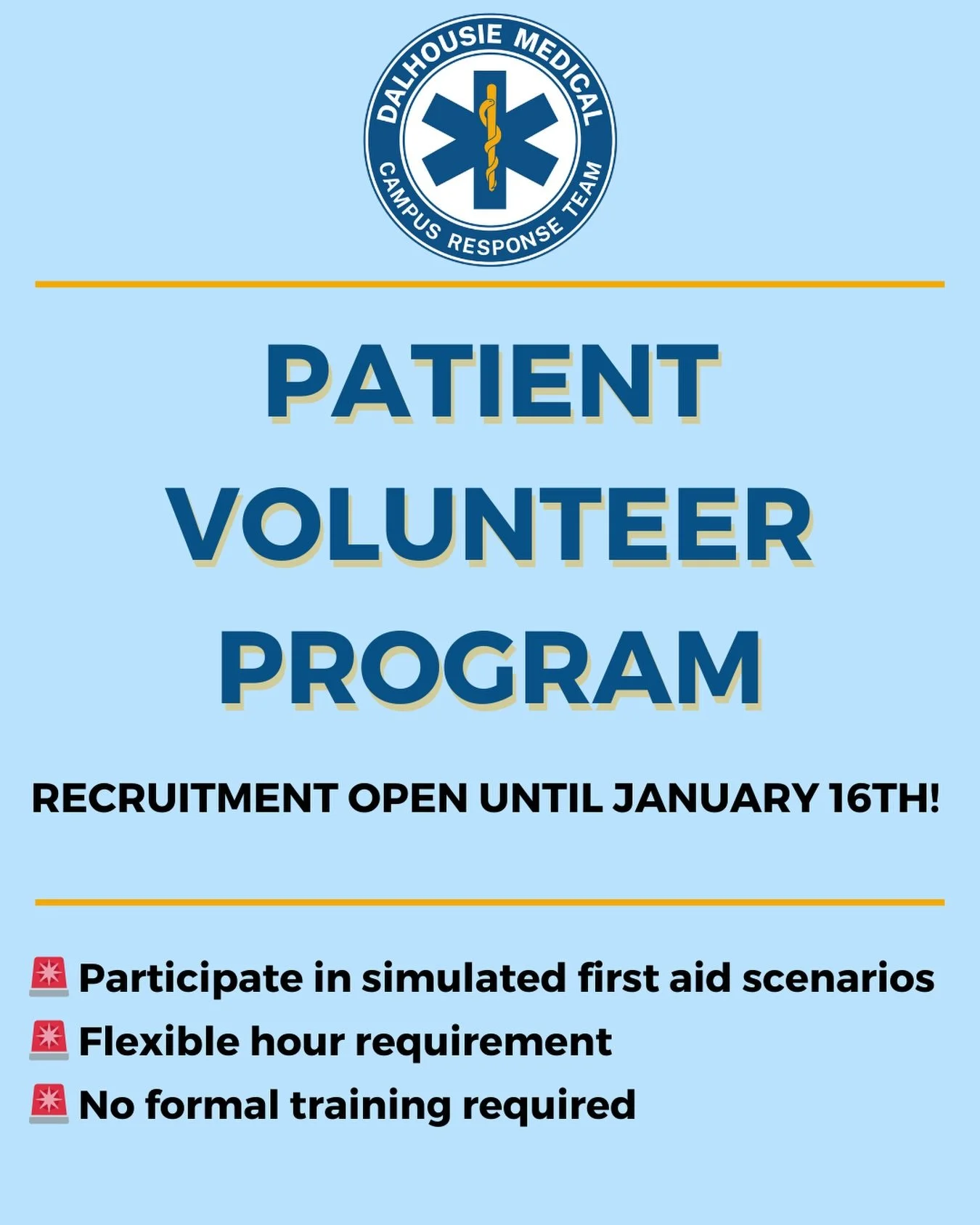 DALHOUSIE MEDICAL
CAMPUS RESPONSE TEAM

PATIENT VOLUNTEER PROGRAM

RECRUITMENT OPEN UNTIL JANUARY 16TH!

🚨 Participate in simulated first aid scenarios
🚨 Flexible hour requirement
🚨 No formal training required